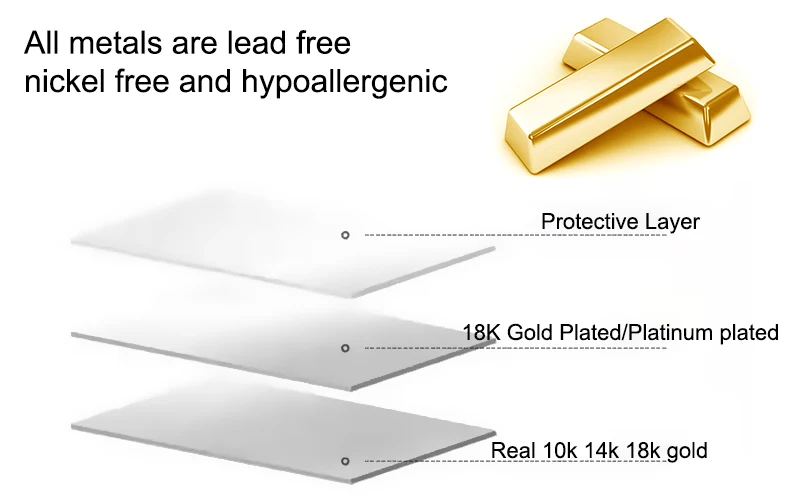 All metals are lead free
nickel free and hypoallergenic

Protective Layer

18K Gold Plated/Platinum plated

Real 10k 14k 18k gold